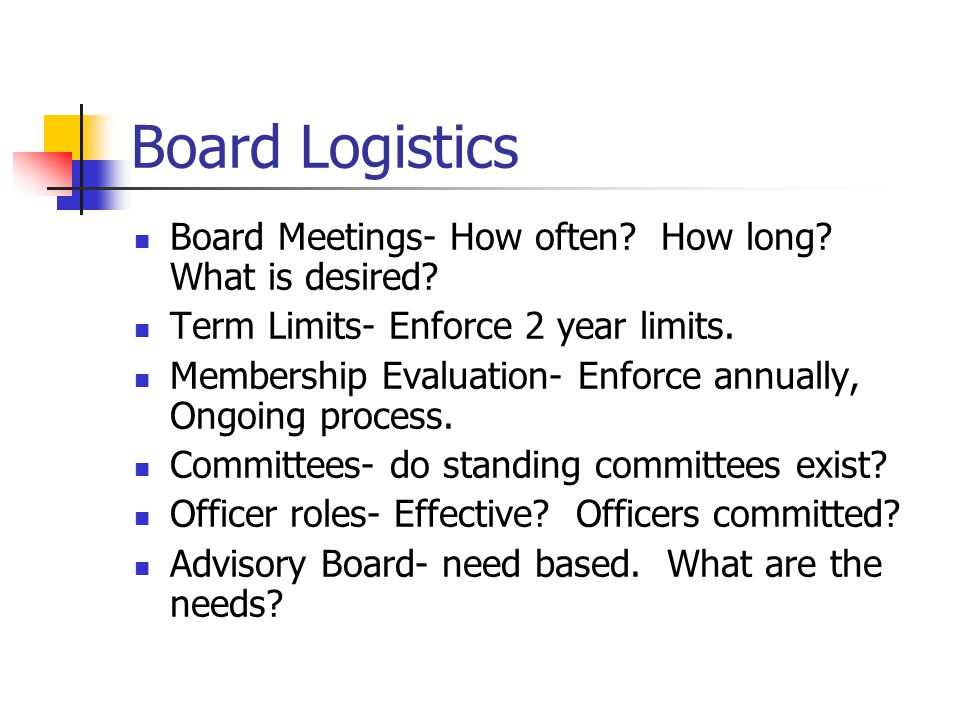 Board Logistics

- Board Meetings- How often?  How long? What is desired?
- Term Limits- Enforce 2 year limits.
- Membership Evaluation- Enforce annually, Ongoing process.
- Committees- do standing committees exist?
- Officer roles- Effective?  Officers committed?
- Advisory Board- need based.  What are the needs?